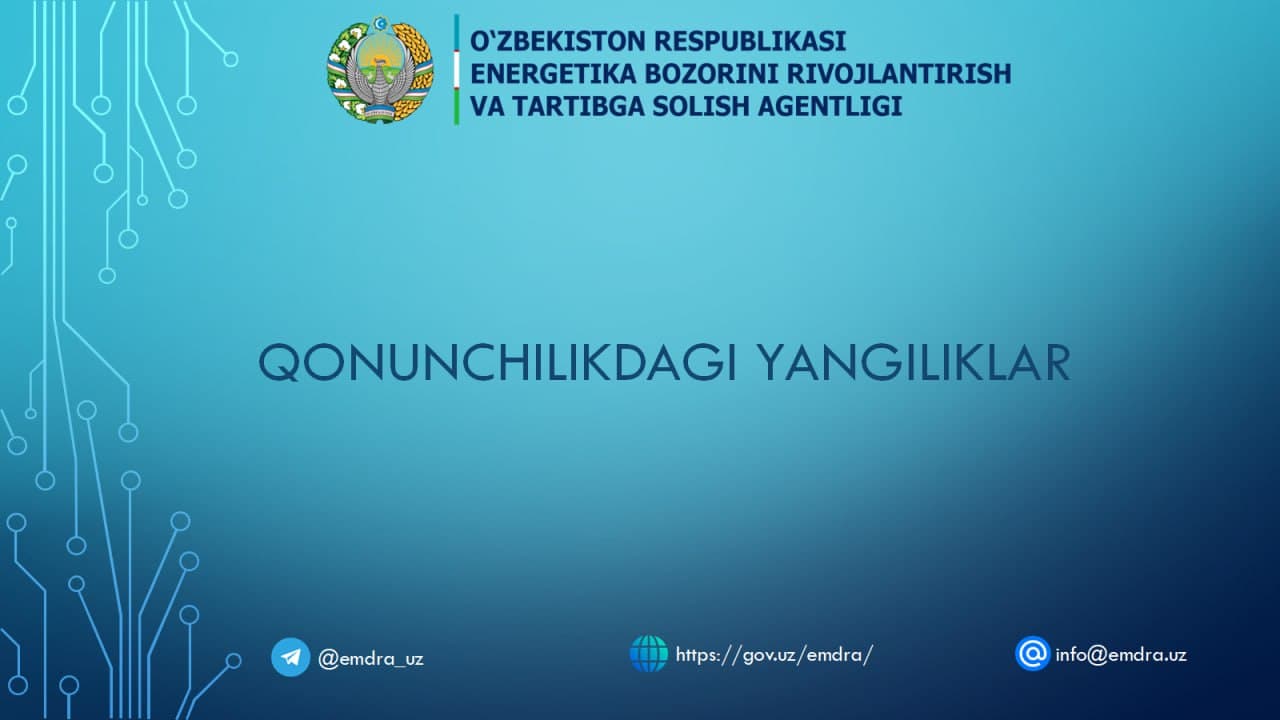 O‘ZBEKISTON RESPUBLIKASI
ENERGETIKA BOZORINI RIVOJLANTIRISH
VA TARTIBGA SOLISH AGENTLIGI

QONUNCHILIKDAGI YANGILIKLAR

@emdra_uz
https://gov.uz/emdra/
info@emdra.uz